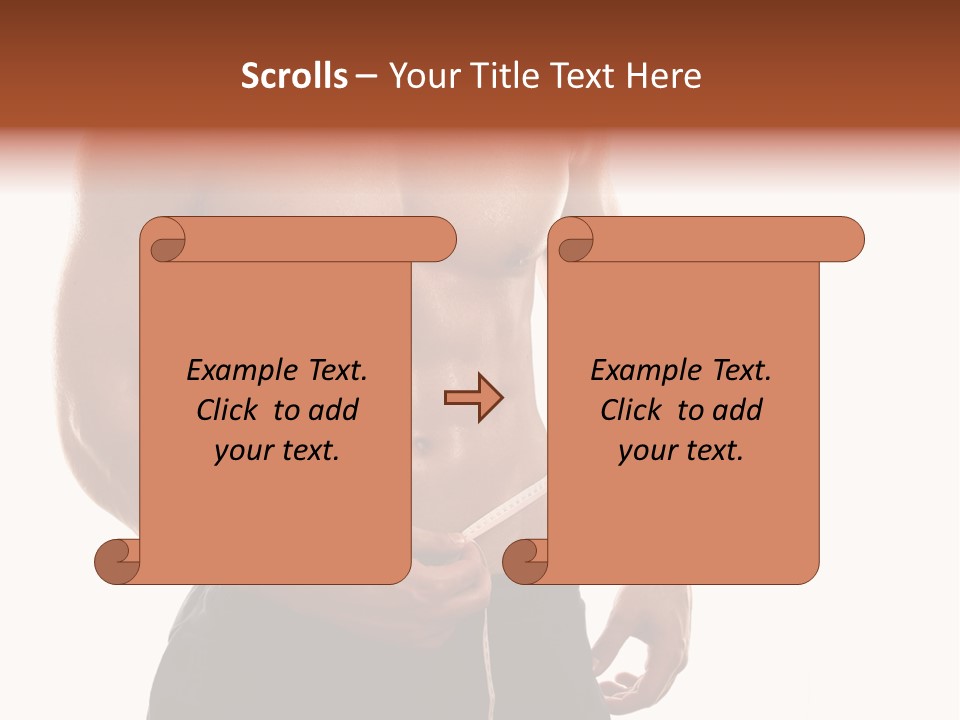 Scrolls – Your Title Text Here

Example Text. Click to add your text.

Example Text. Click to add your text.